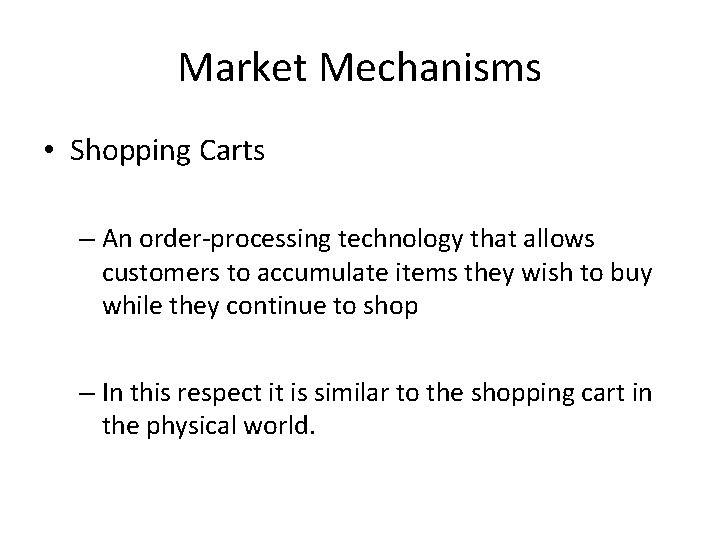 Market Mechanisms

• Shopping Carts

– An order-processing technology that allows customers to accumulate items they wish to buy while they continue to shop

– In this respect it is similar to the shopping cart in the physical world.